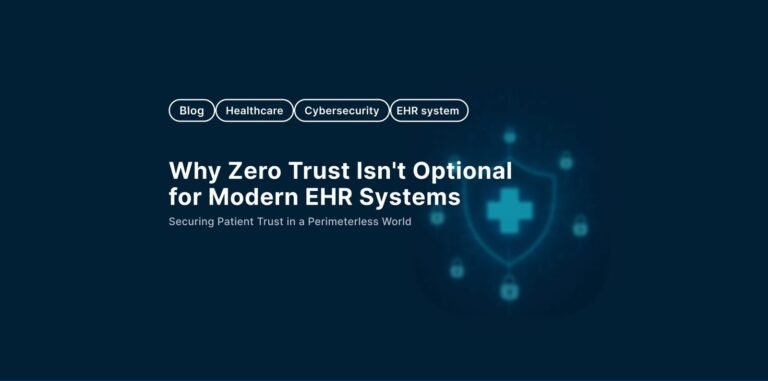 Blog Healthcare Cybersecurity EHR system

Why Zero Trust Isn't Optional for Modern EHR Systems

Securing Patient Trust in a Perimeterless World